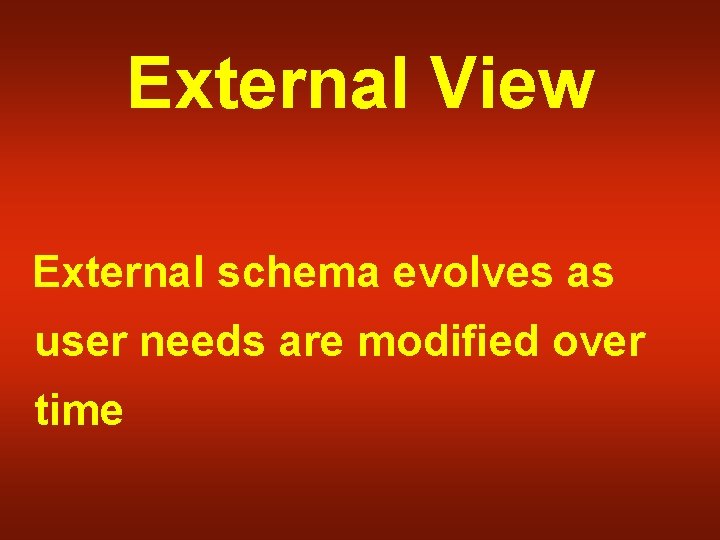 External View

External schema evolves as user needs are modified over time